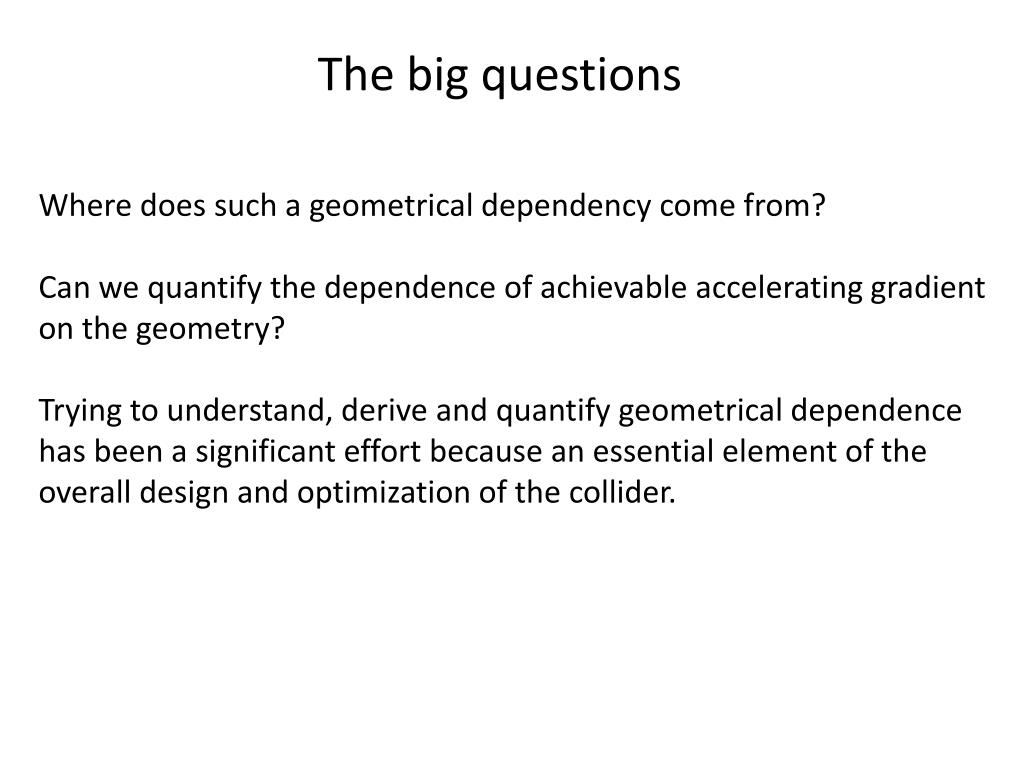 The big questions

Where does such a geometrical dependency come from?

Can we quantify the dependence of achievable accelerating gradient on the geometry?

Trying to understand, derive and quantify geometrical dependence has been a significant effort because an essential element of the overall design and optimization of the collider.